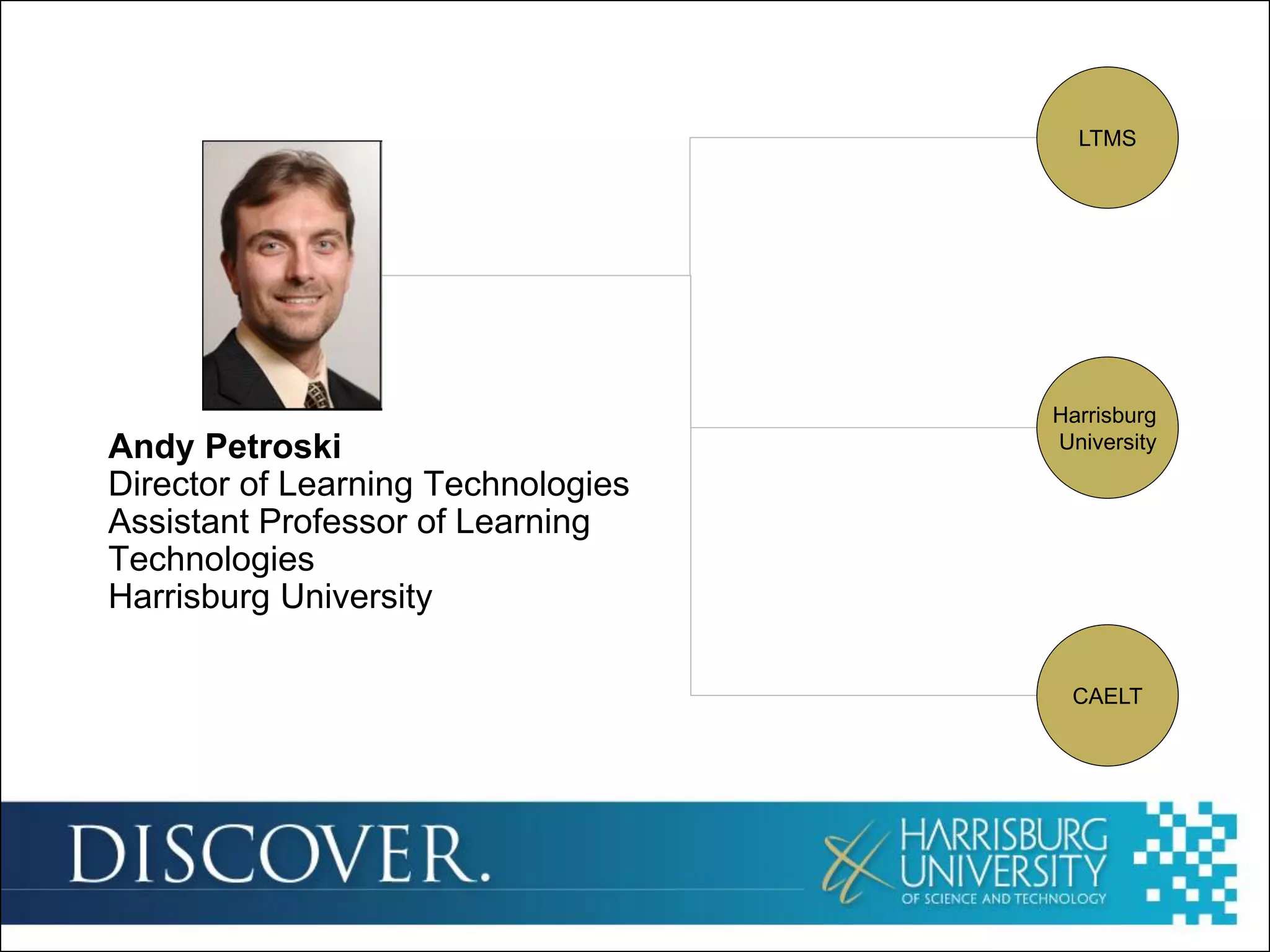 Andy Petroski
Director of Learning Technologies
Assistant Professor of Learning Technologies
Harrisburg University

LTMS

Harrisburg University

CAELT

DISCOVER.

HARRISBURG UNIVERSITY OF SCIENCE AND TECHNOLOGY